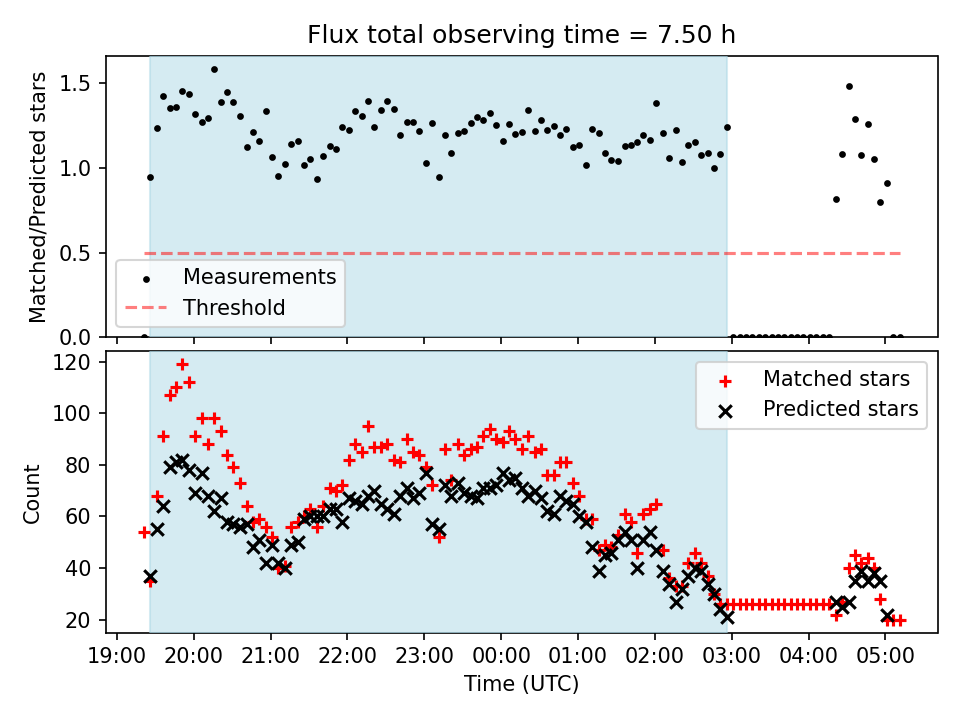 Flux total observing time = 7.50 h

Matched/Predicted stars

1.5
1.0
0.5
0.0

Measurements
Threshold

Count

120
100
80
60
40
20

Matched stars
Predicted stars

19:00 20:00 21:00 22:00 23:00 00:00 01:00 02:00 03:00 04:00 05:00

Time (UTC)